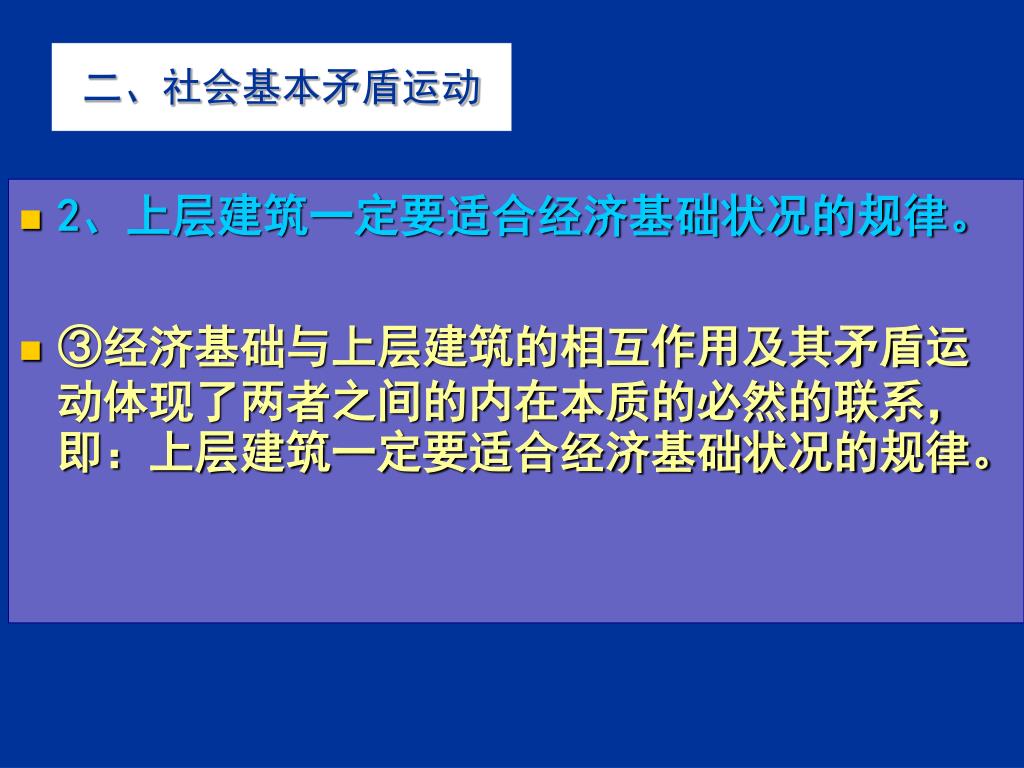 二、社会基本矛盾运动

2、上层建筑一定要适合经济基础状况的规律。

③经济基础与上层建筑的相互作用及其矛盾运动体现了两者之间的内在本质的必然的联系，即：上层建筑一定要适合经济基础状况的规律。